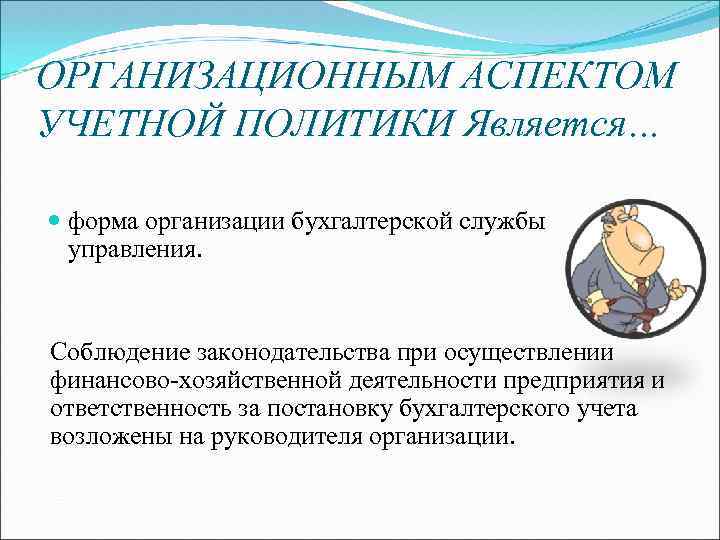 ОРГАНИЗАЦИОННЫМ АСПЕКТОМ УЧЕТНОЙ ПОЛИТИКИ Является…

форма организации бухгалтерской службы управления.

Соблюдение законодательства при осуществлении финансово-хозяйственной деятельности предприятия и ответственность за постановку бухгалтерского учета возложены на руководителя организации.